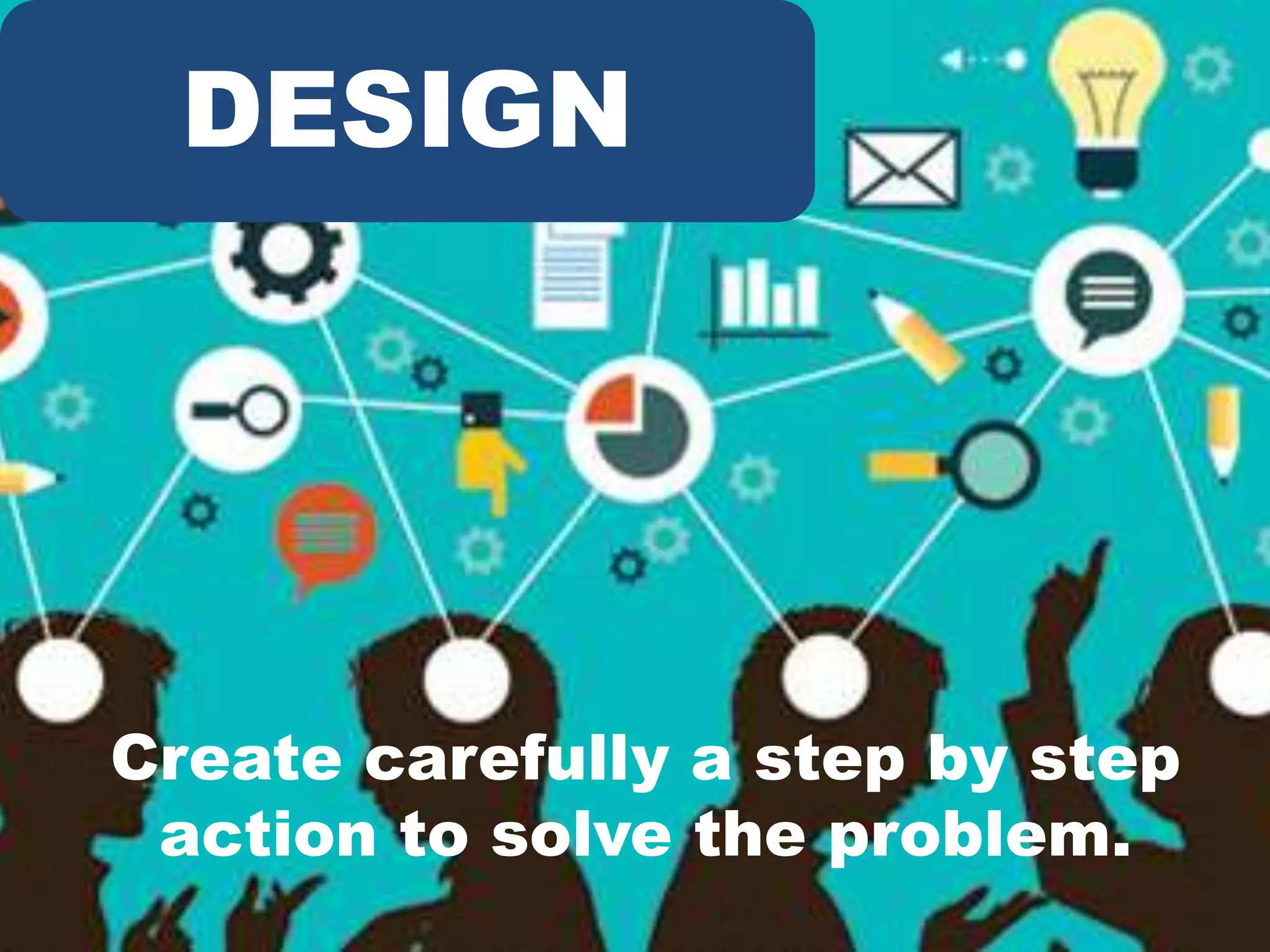 DESIGN

Create carefully a step by step action to solve the problem.